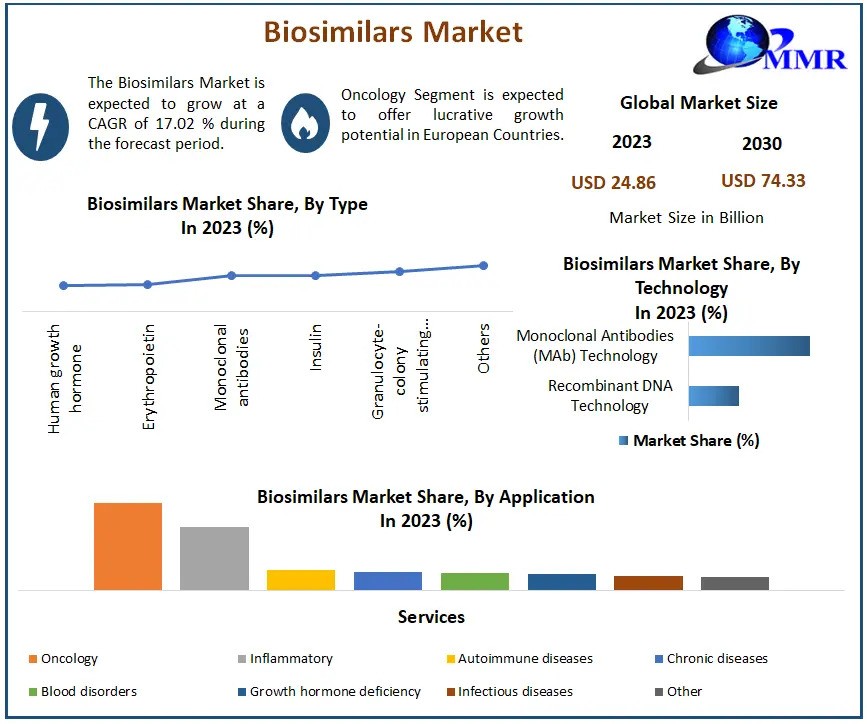 Biosimilars Market

MMR

The Biosimilars Market is expected to grow at a CAGR of 17.02 % during the forecast period.

Oncology Segment is expected to offer lucrative growth potential in European Countries.

Global Market Size

2023

2030

USD 24.86

USD 74.33

Market Size in Billion

Biosimilars Market Share, By Type In 2023 (%)

Human growth hormone

Erythropoietin

Monoclonal antibodies

Insulin

Granulocyte-colony stimulating...

Others

Biosimilars Market Share, By Technology In 2023 (%)

Monoclonal Antibodies (MAb) Technology

Recombinant DNA Technology

Market Share (%)

Biosimilars Market Share, By Application In 2023 (%)

Services

Oncology

Inflammatory

Autoimmune diseases

Chronic diseases

Blood disorders

Growth hormone deficiency

Infectious diseases

Other